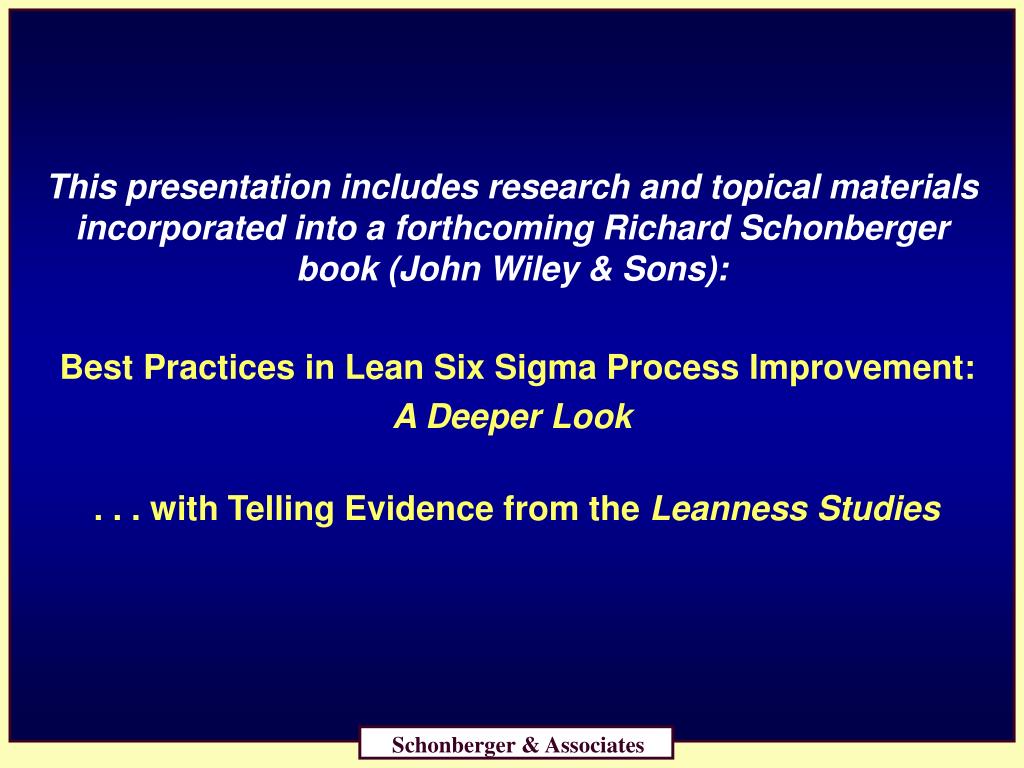 This presentation includes research and topical materials incorporated into a forthcoming Richard Schonberger book (John Wiley & Sons):

Best Practices in Lean Six Sigma Process Improvement:

A Deeper Look

. . . with Telling Evidence from the Leanness Studies

Schonberger & Associates